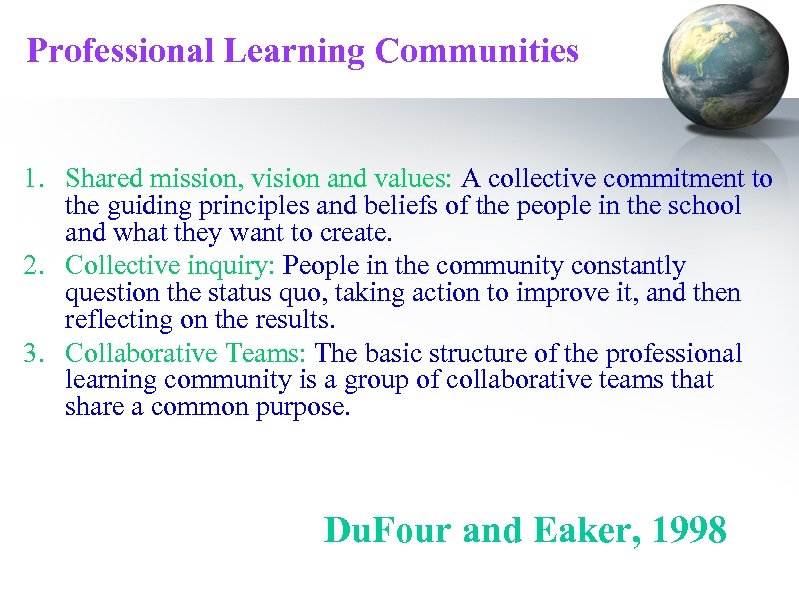 Professional Learning Communities

1. Shared mission, vision and values: A collective commitment to the guiding principles and beliefs of the people in the school and what they want to create.
2. Collective inquiry: People in the community constantly question the status quo, taking action to improve it, and then reflecting on the results.
3. Collaborative Teams: The basic structure of the professional learning community is a group of collaborative teams that share a common purpose.

DuFour and Eaker, 1998